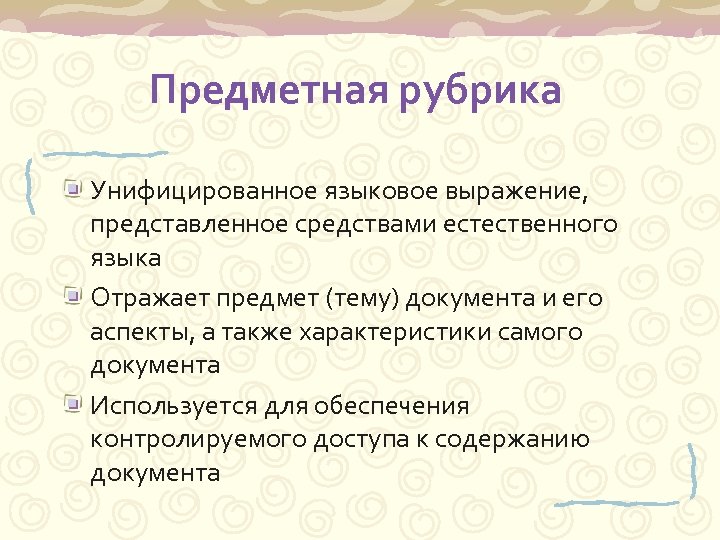 Предметная рубрика

Унифицированное языковое выражение, представленное средствами естественного языка

Отражает предмет (тему) документа и его аспекты, а также характеристики самого документа

Используется для обеспечения контролируемого доступа к содержанию документа